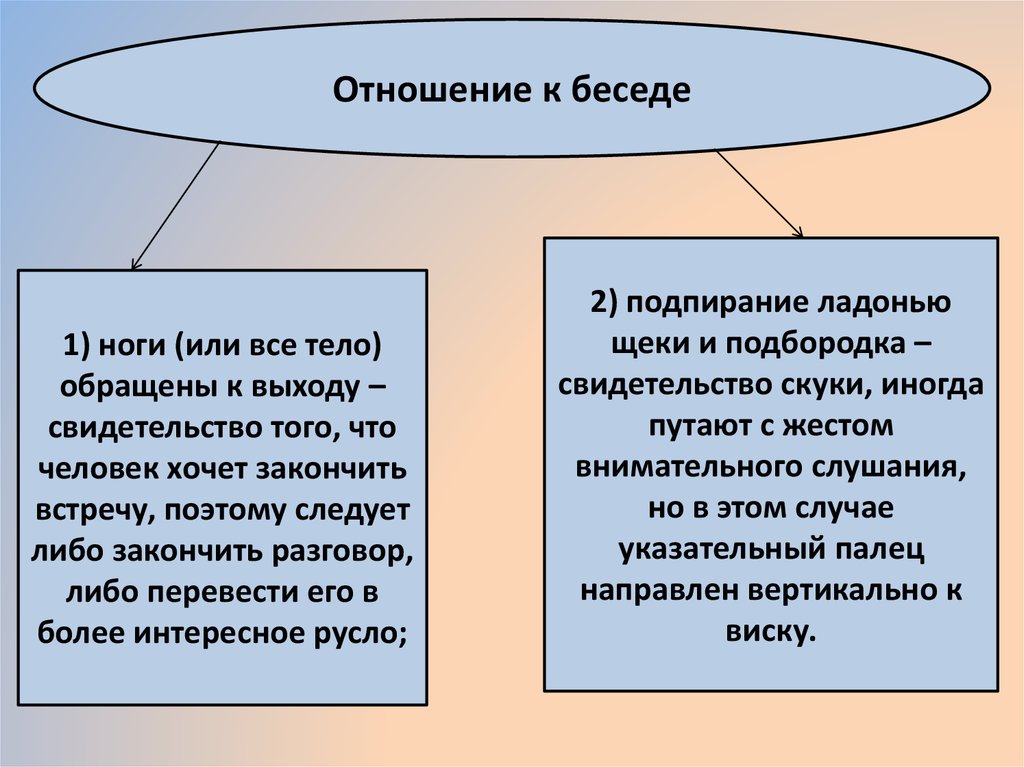 Отношение к беседе

1) ноги (или все тело) обращены к выходу – свидетельство того, что человек хочет закончить встречу, поэтому следует либо закончить разговор, либо перевести его в более интересное русло;

2) подпирание ладонью щеки и подбородка – свидетельство скуки, иногда путают с жестом внимательного слушания, но в этом случае указательный палец направлен вертикально к виску.